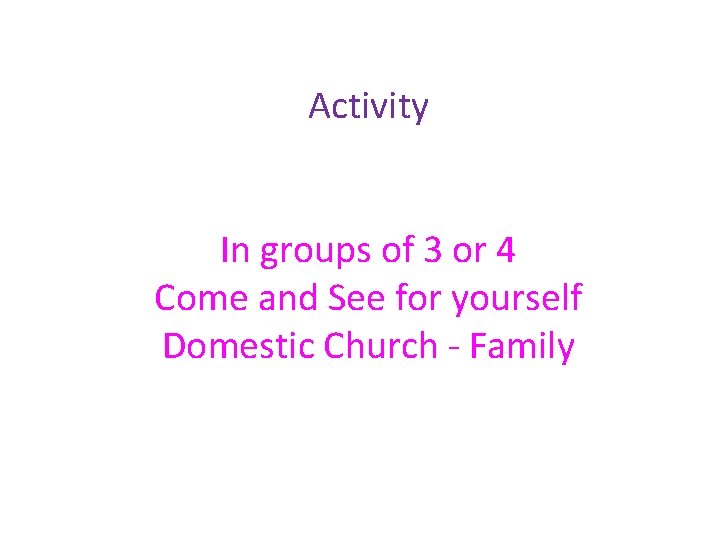 Activity

In groups of 3 or 4
Come and See for yourself
Domestic Church - Family